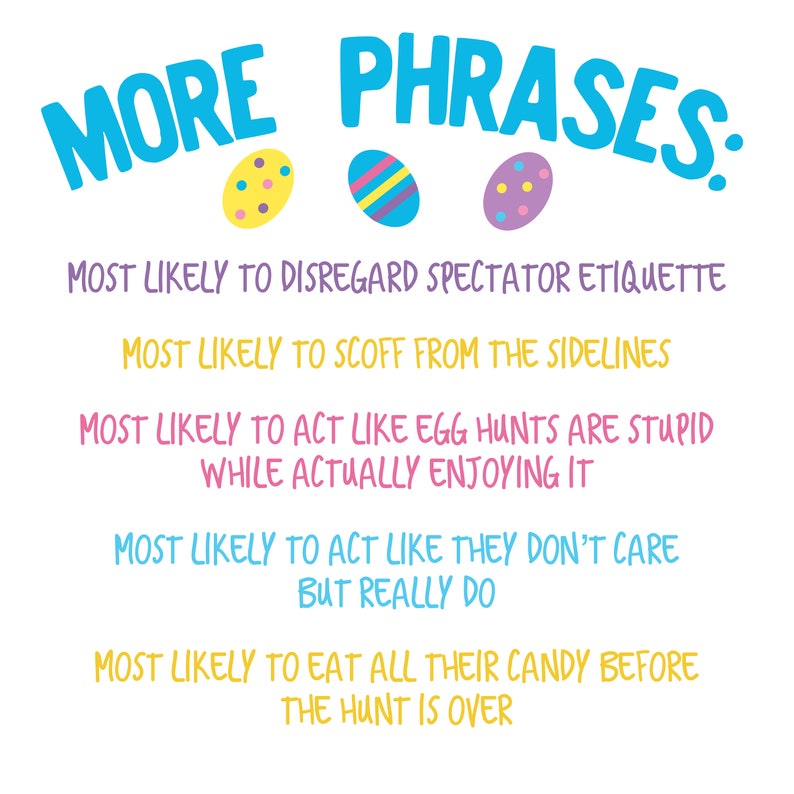 MORE PHRASES:

MOST LIKELY TO DISREGARD SPECTATOR ETIQUETTE

MOST LIKELY TO SCOFF FROM THE SIDELINES

MOST LIKELY TO ACT LIKE EGG HUNTS ARE STUPID WHILE ACTUALLY ENJOYING IT

MOST LIKELY TO ACT LIKE THEY DON'T CARE BUT REALLY DO

MOST LIKELY TO EAT ALL THEIR CANDY BEFORE THE HUNT IS OVER